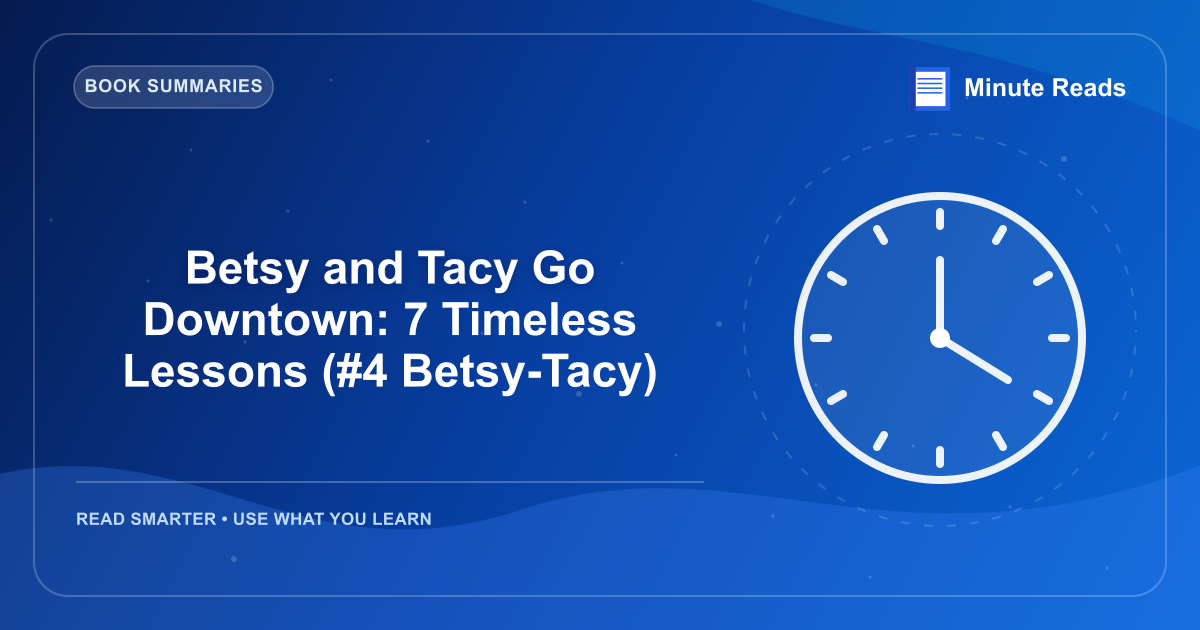 BOOK SUMMARIES

Minute Reads

Betsy and Tacy Go Downtown: 7 Timeless Lessons (#4 Betsy-Tacy)

READ SMARTER • USE WHAT YOU LEARN